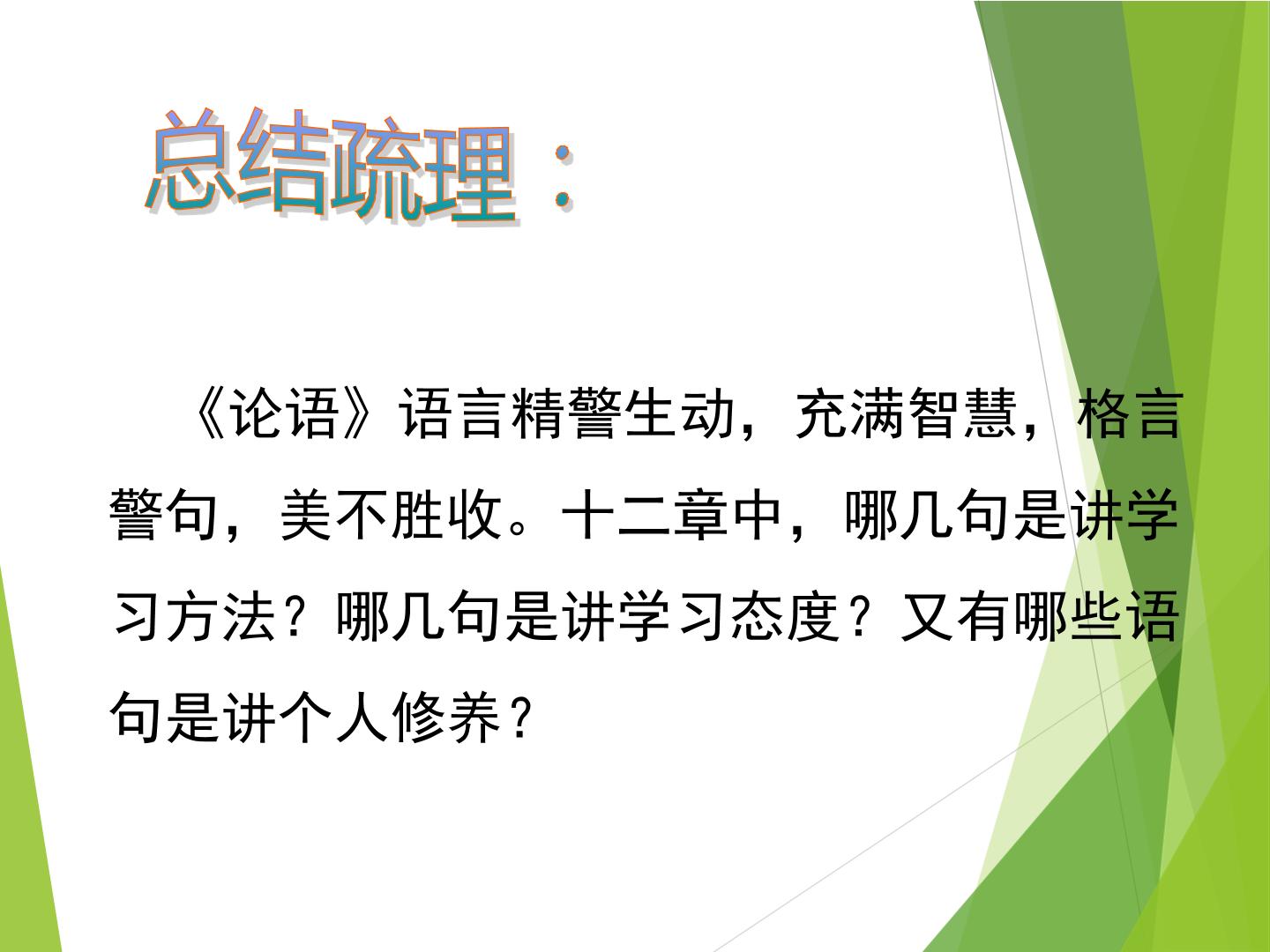 总结疏理：

《论语》语言精警生动，充满智慧，格言警句，美不胜收。十二章中，哪几句是讲学习方法？哪几句是讲学习态度？又有哪些语句是讲个人修养？